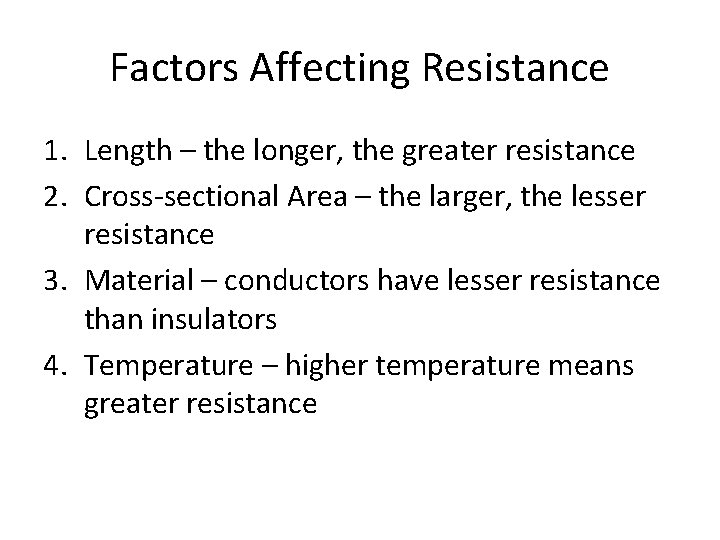 Factors Affecting Resistance

1. Length – the longer, the greater resistance
2. Cross-sectional Area – the larger, the lesser resistance
3. Material – conductors have lesser resistance than insulators
4. Temperature – higher temperature means greater resistance